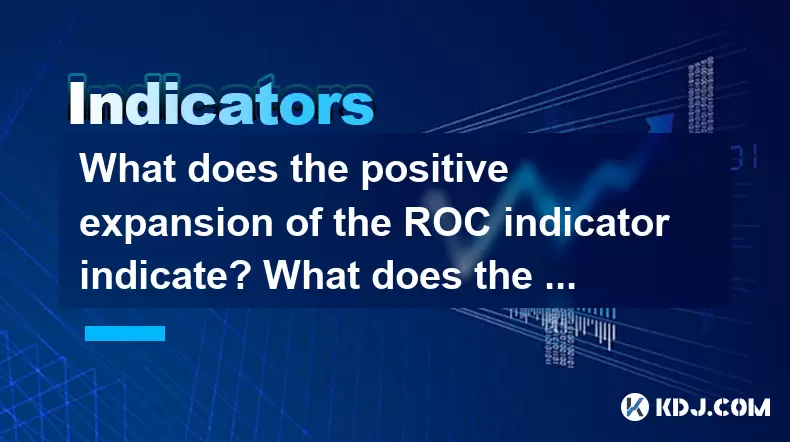 Indicators

What does the positive expansion of the ROC indicator indicate? What does the ...

KDJ.COM